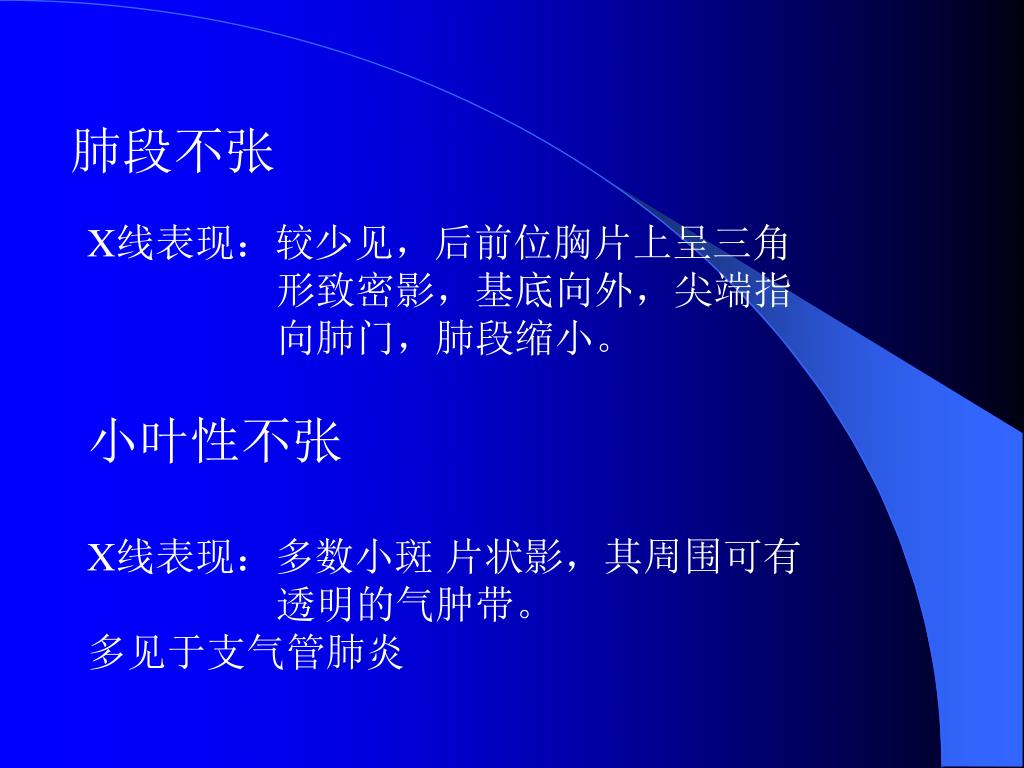 肺段不张

X线表现：较少见，后前位胸片上呈三角形致密影，基底向外，尖端指向肺门，肺段缩小。

小叶性不张

X线表现：多数小斑 片状影，其周围可有透明的气肿带。
多见于支气管肺炎